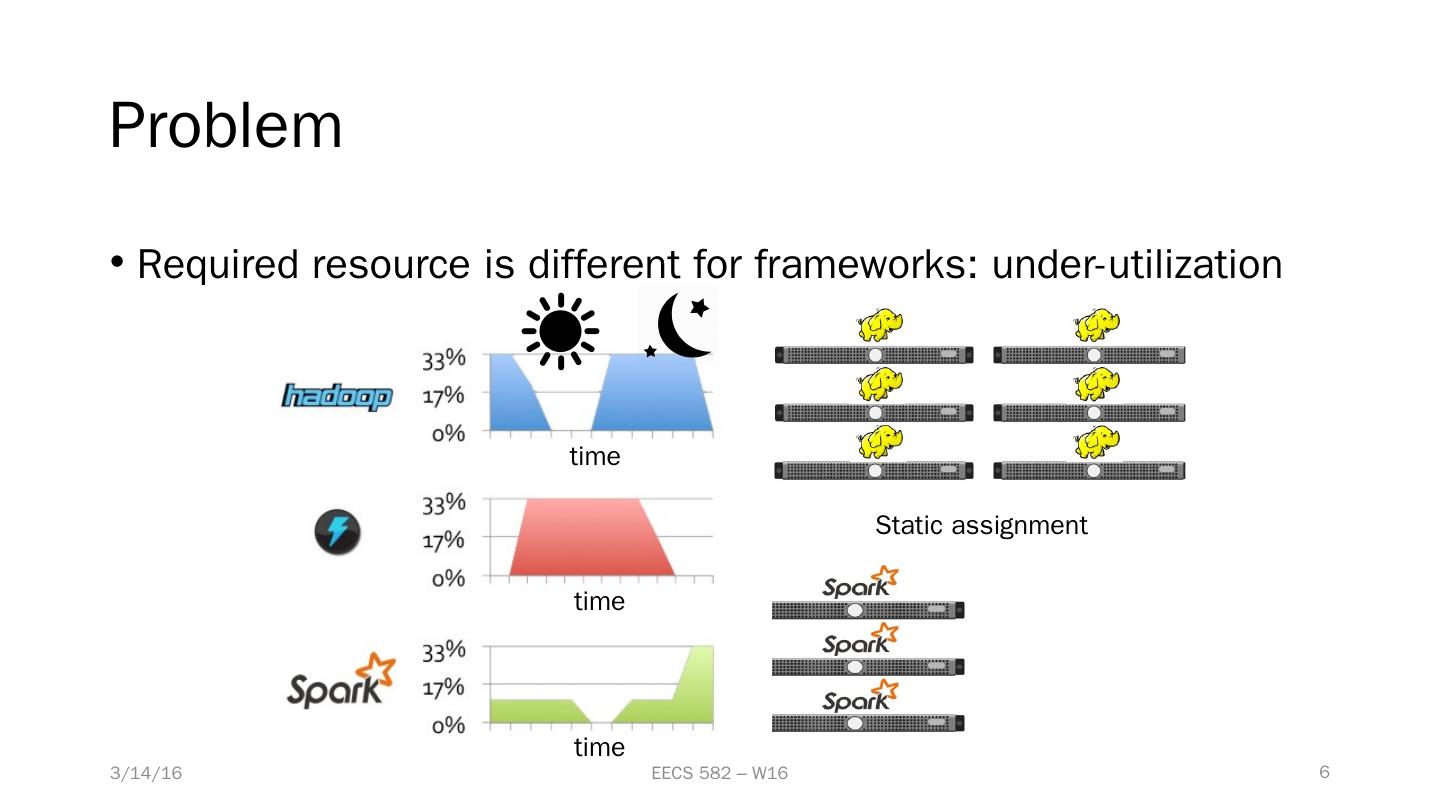 Problem

• Required resource is different for frameworks: under-utilization

hadoop

33%

17%

0%

time

33%

17%

0%

time

Spark

33%

17%

0%

time

Static assignment

Spark

Spark

Spark

3/14/16

EECS 582 – W16

6